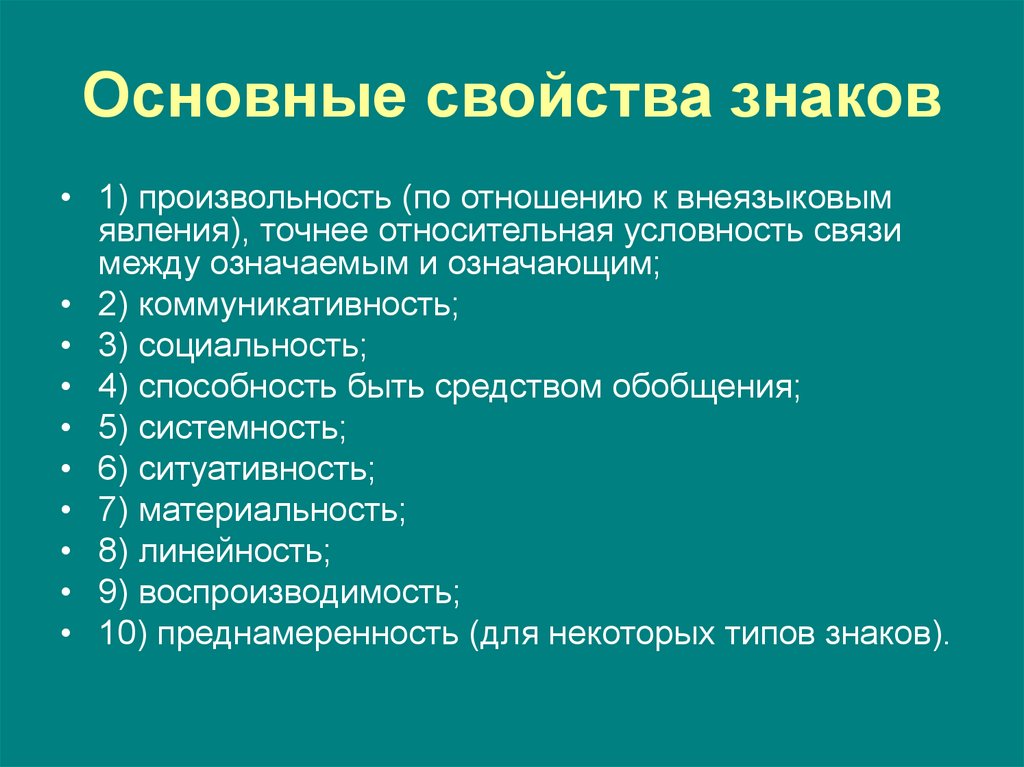 Основные свойства знаков

• 1) произвольность (по отношению к внеязыковым явления), точнее относительная условность связи между означаемым и означающим;
• 2) коммуникативность;
• 3) социальность;
• 4) способность быть средством обобщения;
• 5) системность;
• 6) ситуативность;
• 7) материальность;
• 8) линейность;
• 9) воспроизводимость;
• 10) преднамеренность (для некоторых типов знаков).